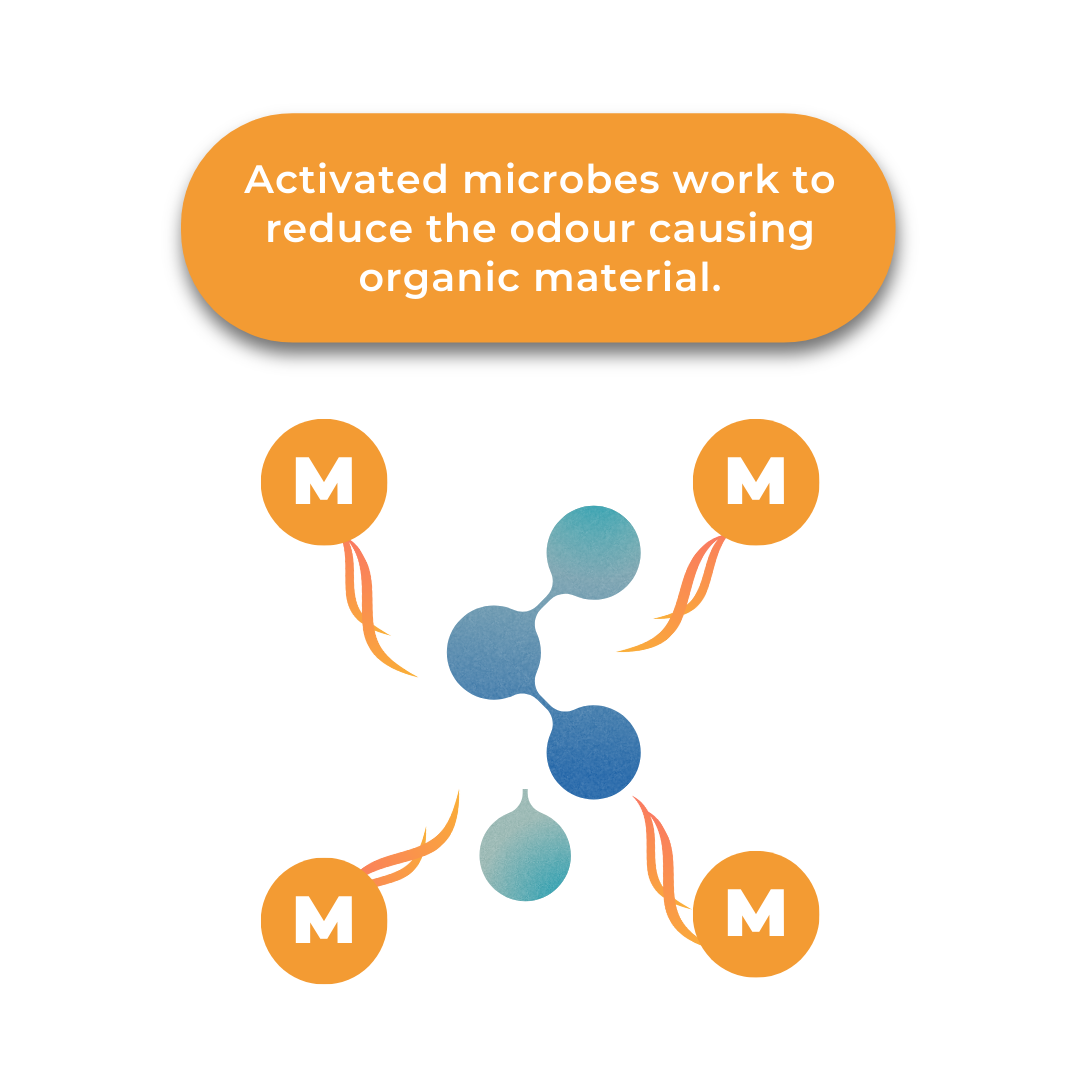 Activated microbes work to reduce the odour causing organic material.

M

M

M

M